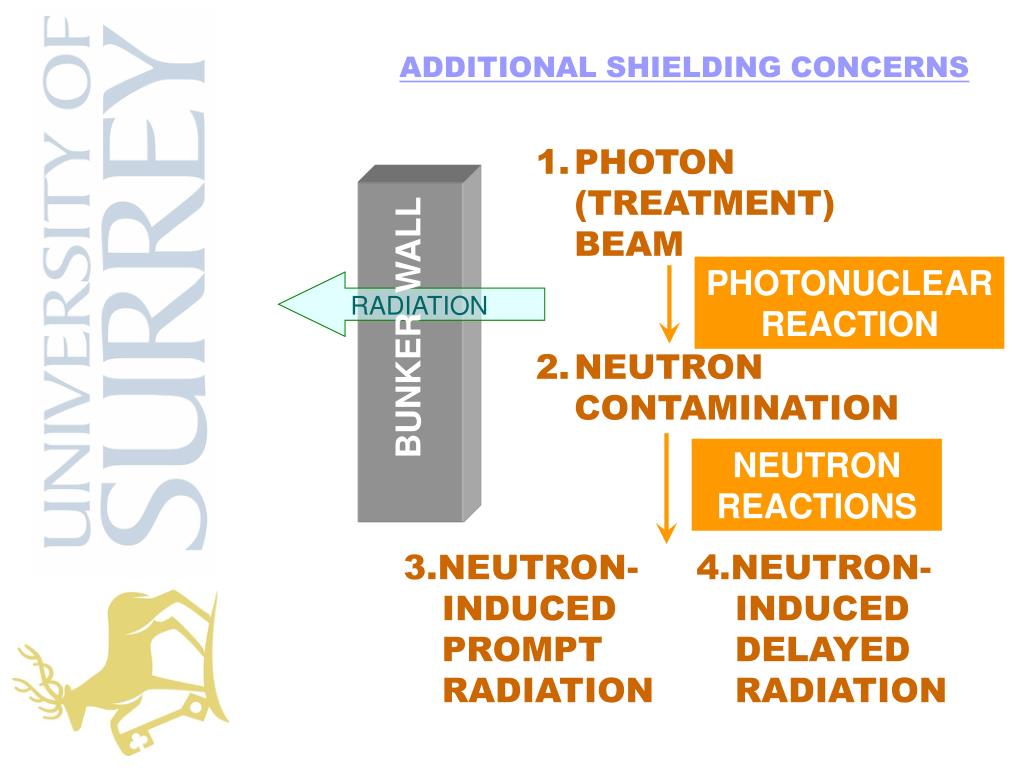 UNIVERSITY OF SURREY

ADDITIONAL SHIELDING CONCERNS

BUNKER WALL

RADIATION

1. PHOTON (TREATMENT) BEAM

PHOTONUCLEAR REACTION

2. NEUTRON CONTAMINATION

NEUTRON REACTIONS

3.NEUTRON-INDUCED PROMPT RADIATION

4.NEUTRON-INDUCED DELAYED RADIATION